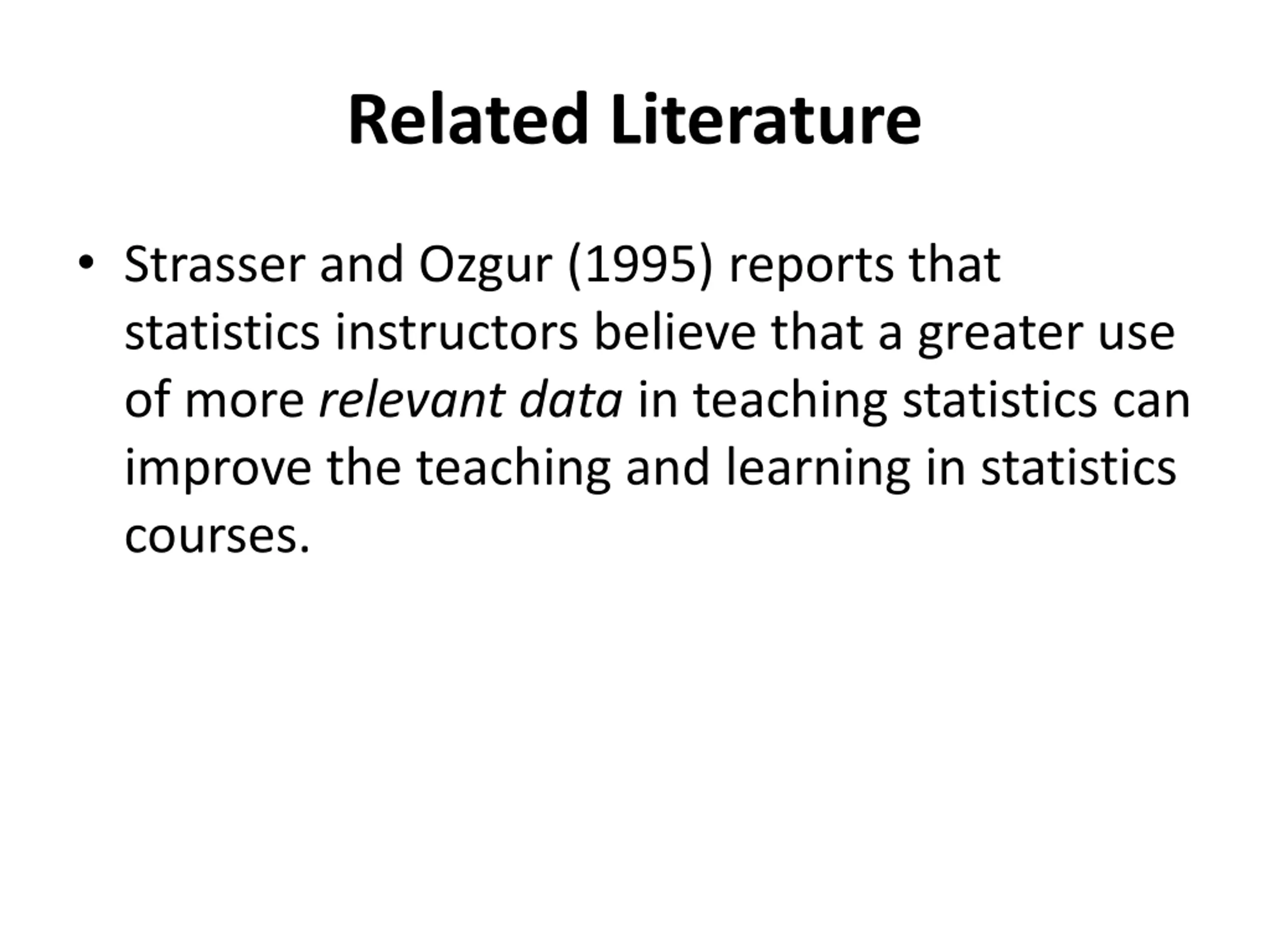 Related Literature

• Strasser and Ozgur (1995) reports that statistics instructors believe that a greater use of more relevant data in teaching statistics can improve the teaching and learning in statistics courses.